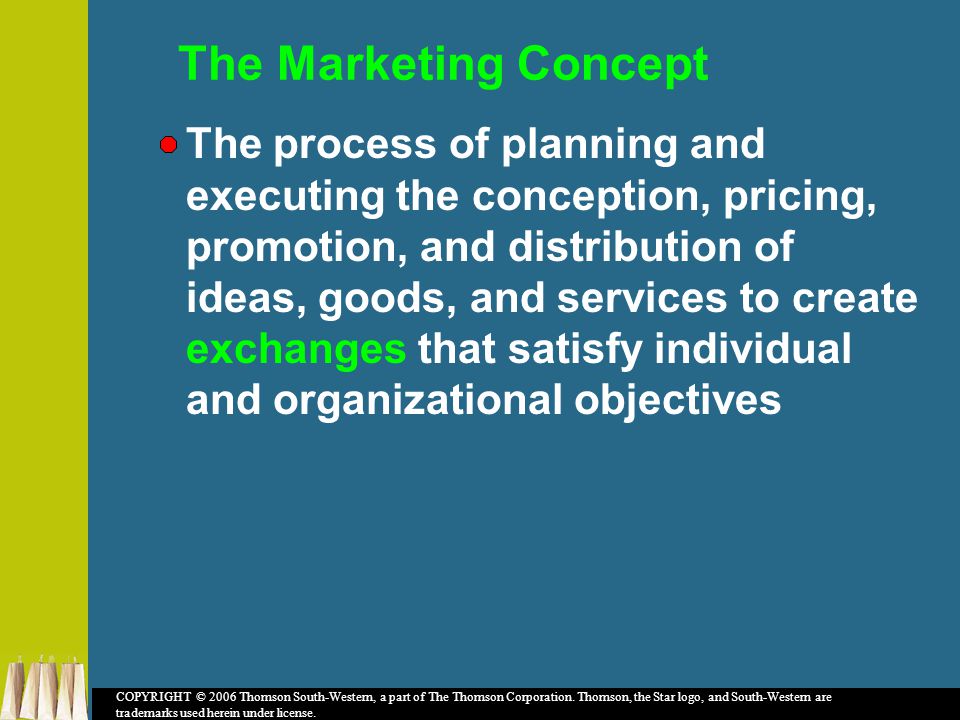 The Marketing Concept

The process of planning and executing the conception, pricing, promotion, and distribution of ideas, goods, and services to create exchanges that satisfy individual and organizational objectives

COPYRIGHT © 2006 Thomson South-Western, a part of The Thomson Corporation. Thomson, the Star logo, and South-Western are trademarks used herein under license.